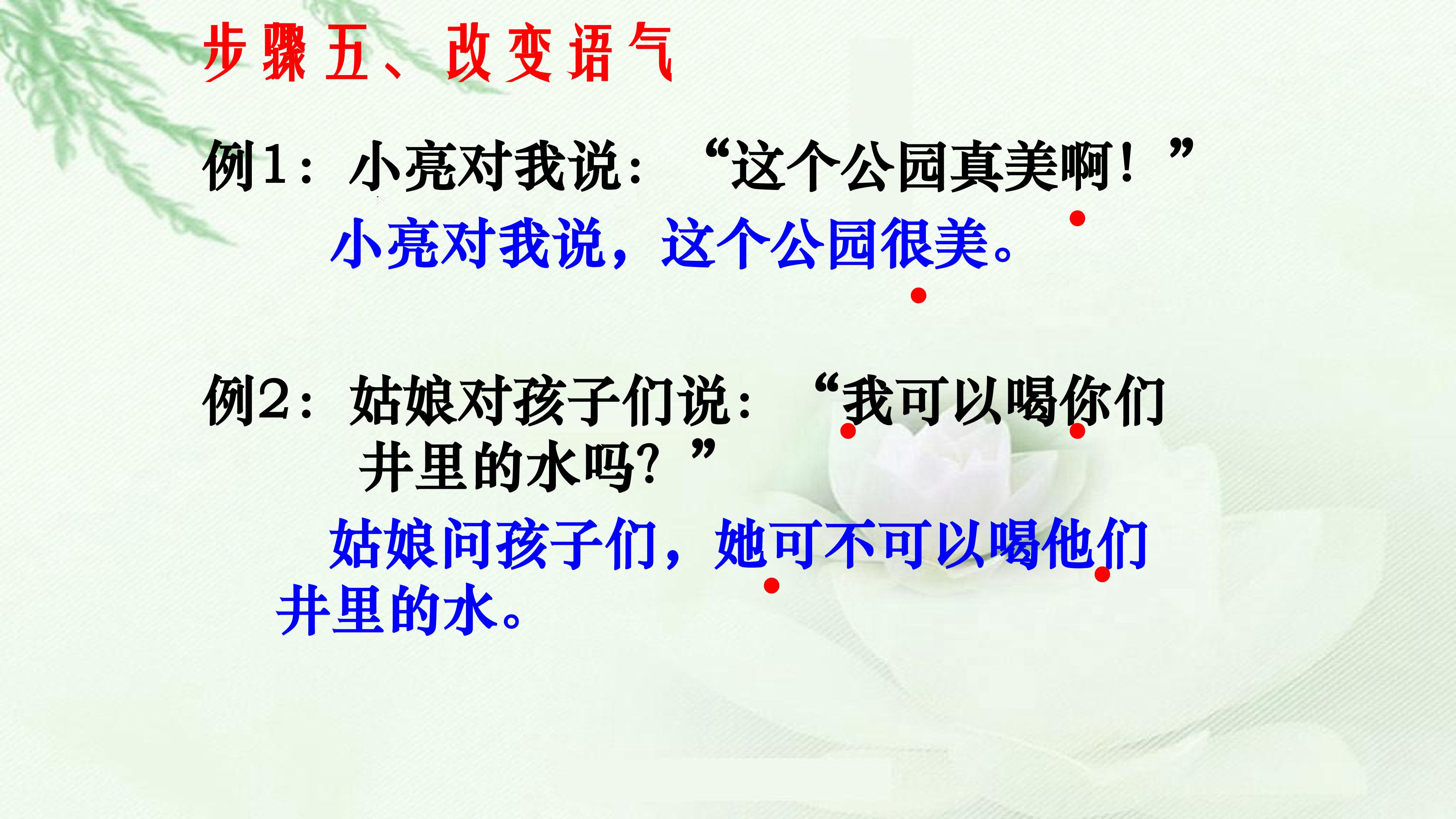 步骤五、改变语气

例1：小亮对我说：“这个公园真美啊！”

小亮对我说，这个公园很美。

例2：姑娘对孩子们说：“我可以喝你们井里的水吗？”

姑娘问孩子们，她可不可以喝他们井里的水。